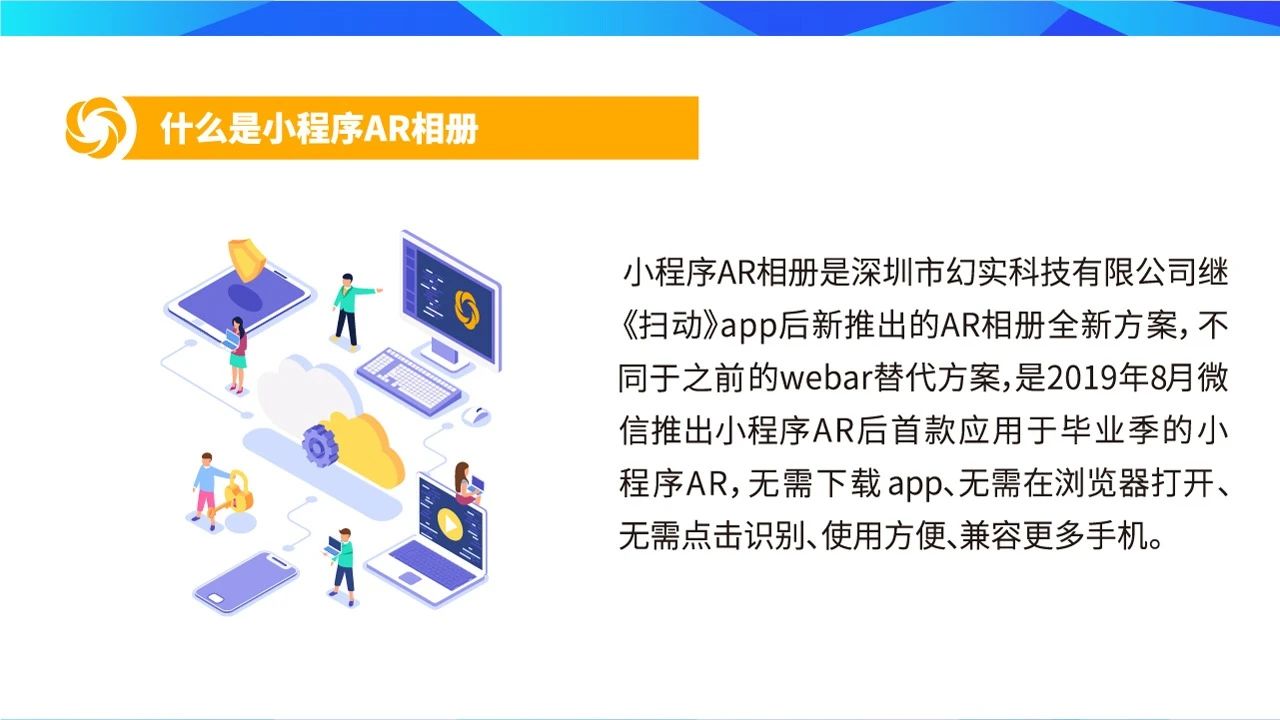 什么是小程序AR相册

小程序AR相册是深圳市幻实科技有限公司继《扫动》app后新推出的AR相册全新方案，不同于之前的webar替代方案，是2019年8月微信推出小程序AR后首款应用于毕业季的小程序AR，无需下载 app、无需在浏览器打开、无需点击识别、使用方便、兼容更多手机。